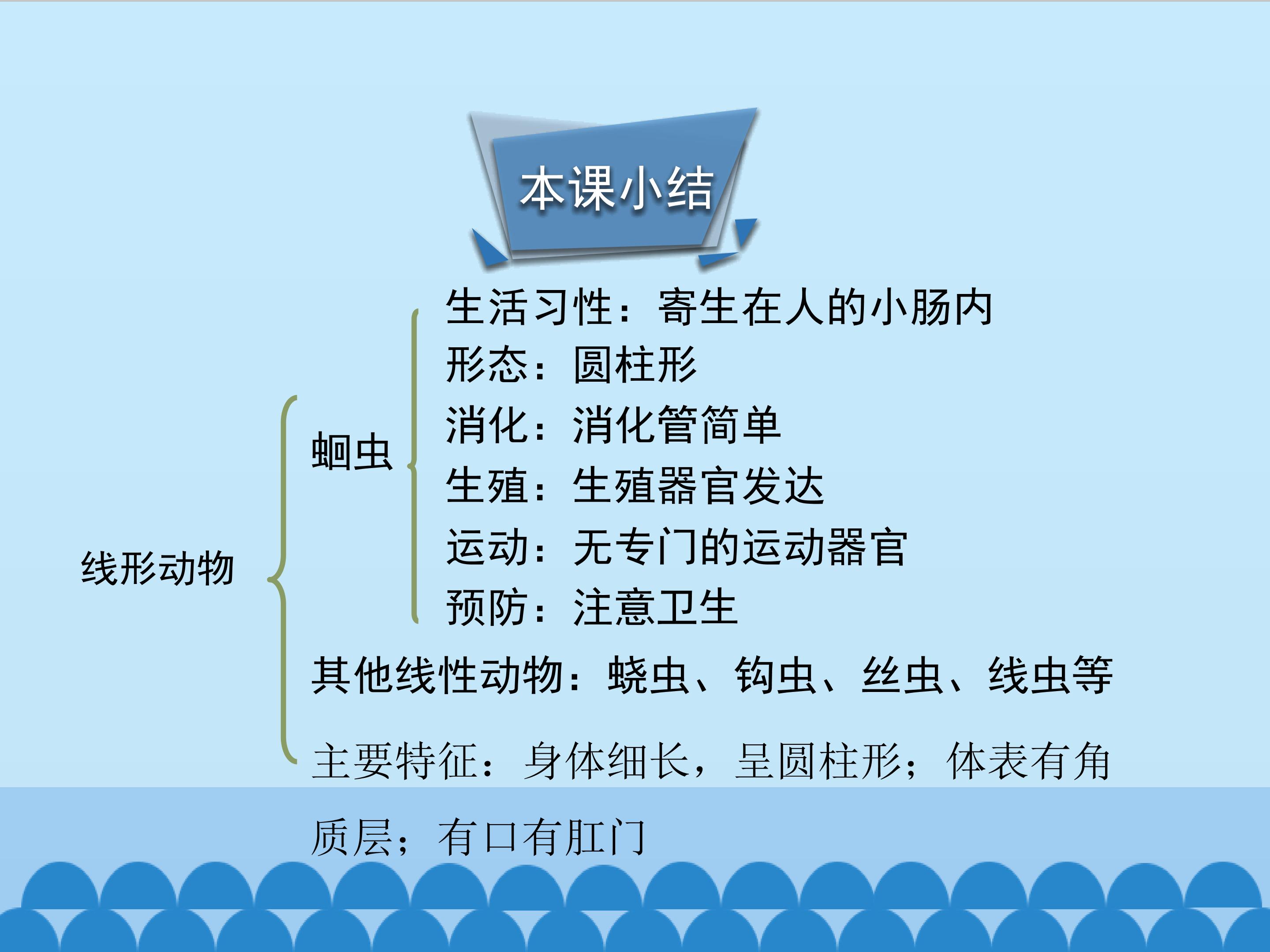 本课小结

线形动物

蛔虫

生活习性：寄生在人的小肠内
形态：圆柱形
消化：消化管简单
生殖：生殖器官发达
运动：无专门的运动器官
预防：注意卫生

其他线性动物：蛲虫、钩虫、丝虫、线虫等

主要特征：身体细长，呈圆柱形；体表有角质层；有口有肛门